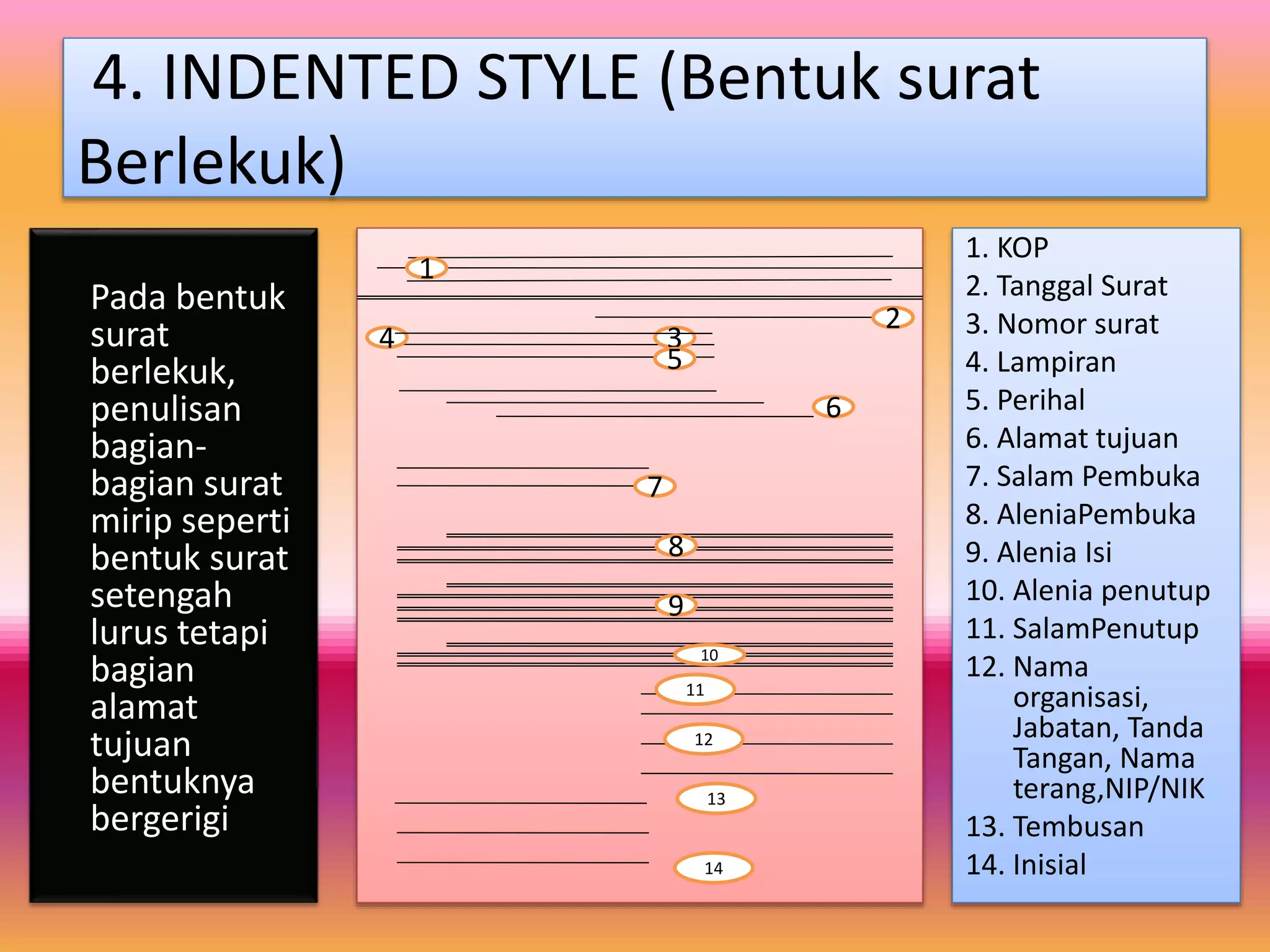 4. INDENTED STYLE (Bentuk surat Berlekuk)

Pada bentuk surat berlekuk, penulisan bagian-bagian surat mirip seperti bentuk surat setengah lurus tetapi bagian alamat tujuan bentuknya bergerigi

1

2

4

3

5

6

7

8

9

10

11

12

13

14

1. KOP
2. Tanggal Surat
3. Nomor surat
4. Lampiran
5. Perihal
6. Alamat tujuan
7. Salam Pembuka
8. AleniaPembuka
9. Alenia Isi
10. Alenia penutup
11. SalamPenutup
12. Nama organisasi, Jabatan, Tanda Tangan, Nama terang,NIP/NIK
13. Tembusan
14. Inisial